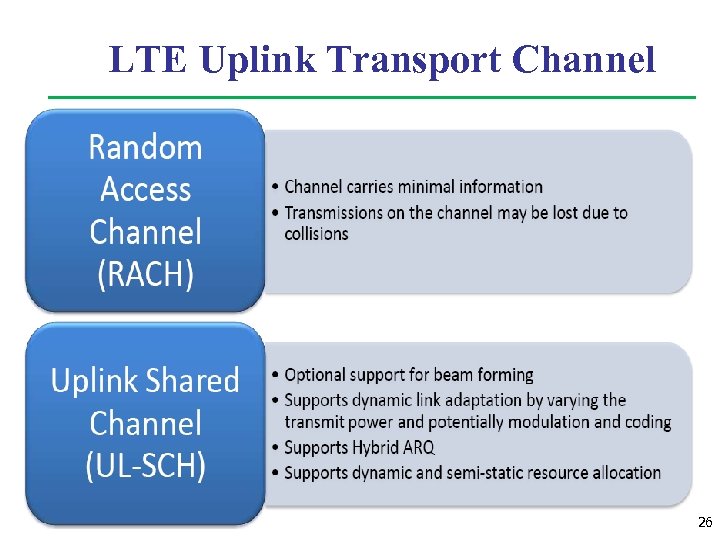 LTE Uplink Transport Channel

Random Access Channel (RACH)

• Channel carries minimal information
• Transmissions on the channel may be lost due to collisions

Uplink Shared Channel (UL-SCH)

• Optional support for beam forming
• Supports dynamic link adaptation by varying the transmit power and potentially modulation and coding
• Supports Hybrid ARQ
• Supports dynamic and semi-static resource allocation

26